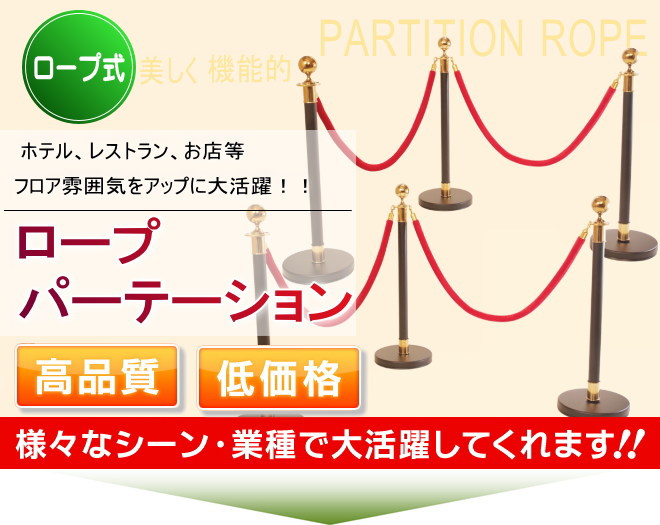 ロープ式

美しく 機能的

PARTITION ROPE

ホテル、レストラン、お店等

フロア雰囲気をアップに大活躍！！

ロープ
パーテーション

高品質

低価格

様々なシーン・業種で大活躍してくれます!!